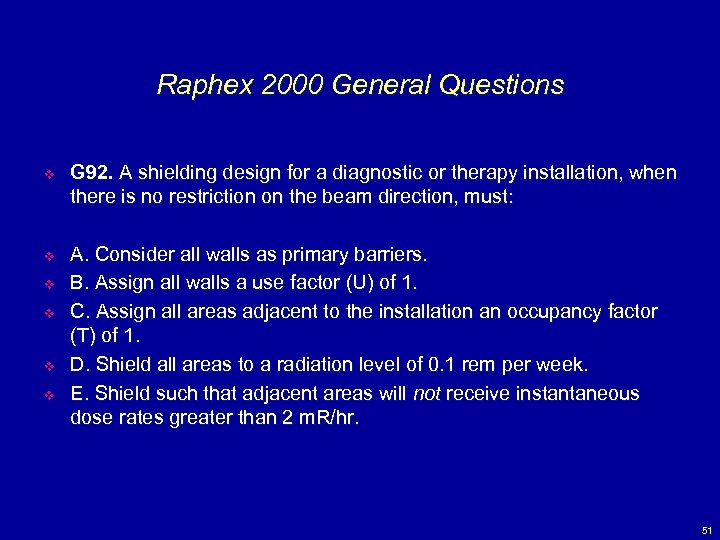 Raphex 2000 General Questions

G92. A shielding design for a diagnostic or therapy installation, when there is no restriction on the beam direction, must:

A. Consider all walls as primary barriers.
B. Assign all walls a use factor (U) of 1.
C. Assign all areas adjacent to the installation an occupancy factor (T) of 1.
D. Shield all areas to a radiation level of 0.1 rem per week.
E. Shield such that adjacent areas will not receive instantaneous dose rates greater than 2 mR/hr.

51